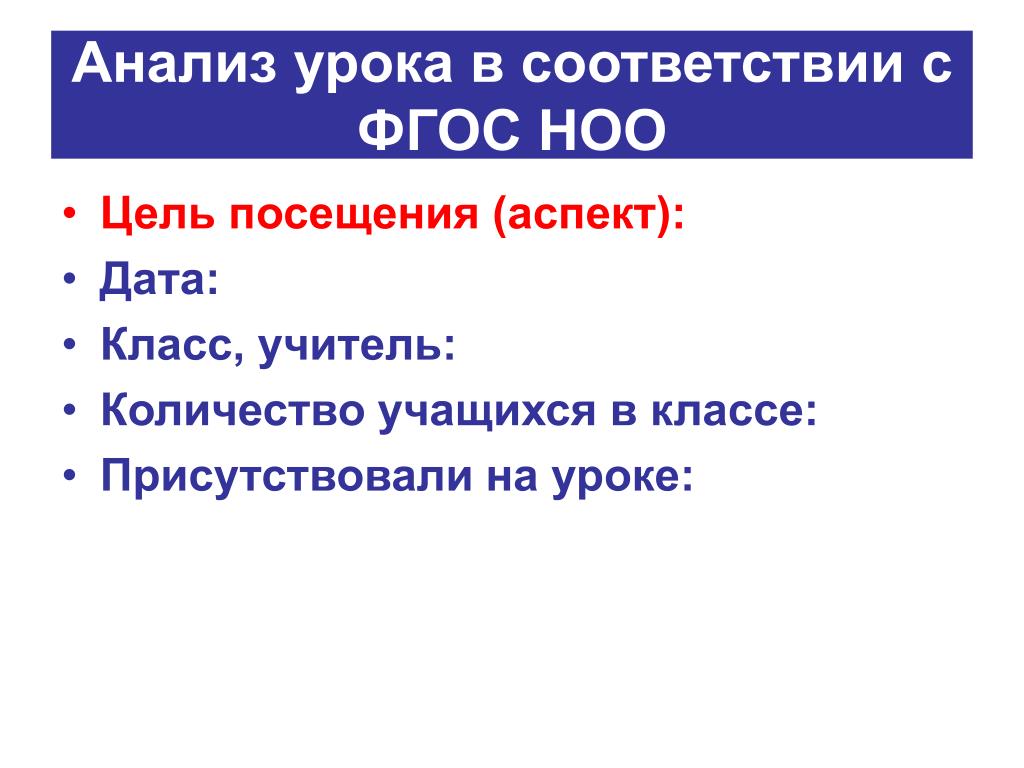 Анализ урока в соответствии с ФГОС НОО

• Цель посещения (аспект):
• Дата:
• Класс, учитель:
• Количество учащихся в классе:
• Присутствовали на уроке: